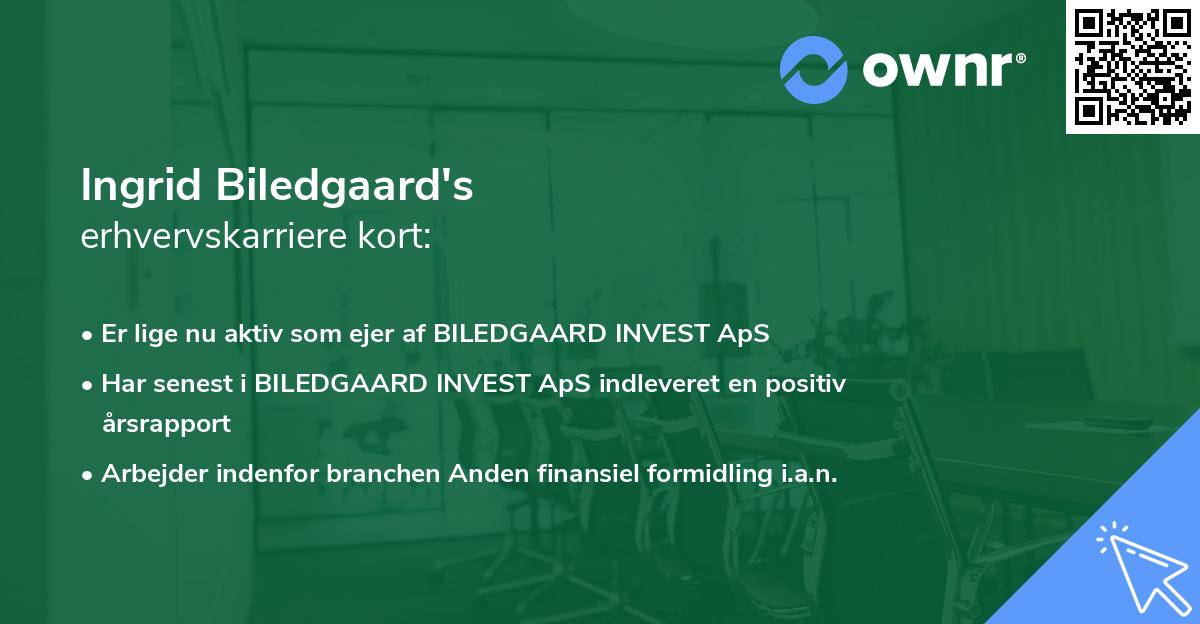 ownr®

Ingrid Biledgaard's
erhvervskarriere kort:

• Er lige nu aktiv som ejer af BILEDGAARD INVEST ApS
• Har senest i BILEDGAARD INVEST ApS indleveret en positiv årsrapport
• Arbejder indenfor branchen Anden finansiel formidling i.a.n.